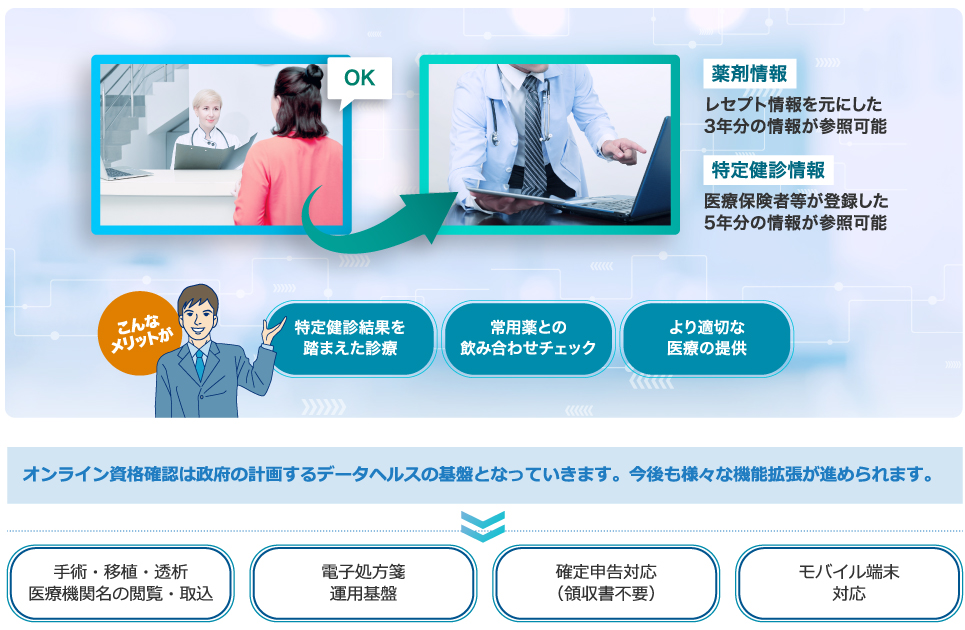 OK

薬剤情報
レセプト情報を元にした3年分の情報が参照可能

特定健診情報
医療保険者等が登録した5年分の情報が参照可能

こんなメリットが

特定健診結果を踏まえた診療

常用薬との飲み合わせチェック

より適切な医療の提供

オンライン資格確認は政府の計画するデータヘルスの基盤となっていきます。今後も様々な機能拡張が進められます。

手術・移植・透析
医療機関名の閲覧・取込

電子処方箋
運用基盤

確定申告対応
（領収書不要）

モバイル端末
対応